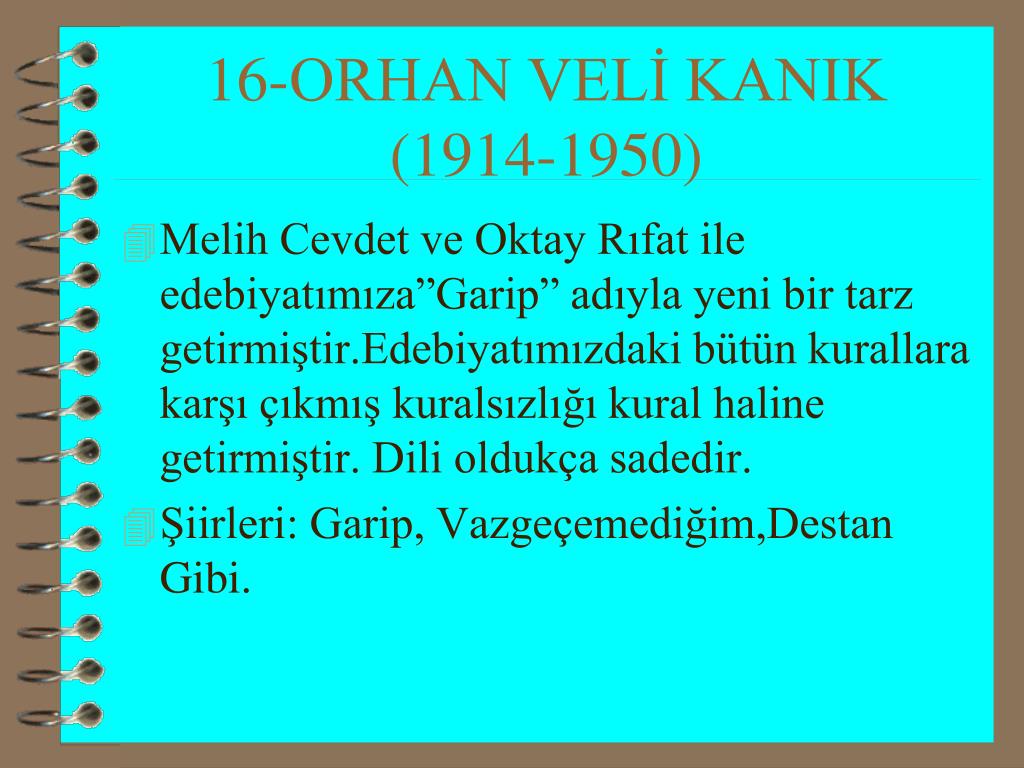 16-ORHAN VELİ KANIK (1914-1950)

Melih Cevdet ve Oktay Rıfat ile edebiyatımıza”Garip” adıyla yeni bir tarz getirmiştir.Edebiyatımızdaki bütün kurallara karşı çıkmış kuralsızlığı kural haline getirmiştir. Dili oldukça sadedir.

Şiirleri: Garip, Vazgeçemediğim,Destan Gibi.